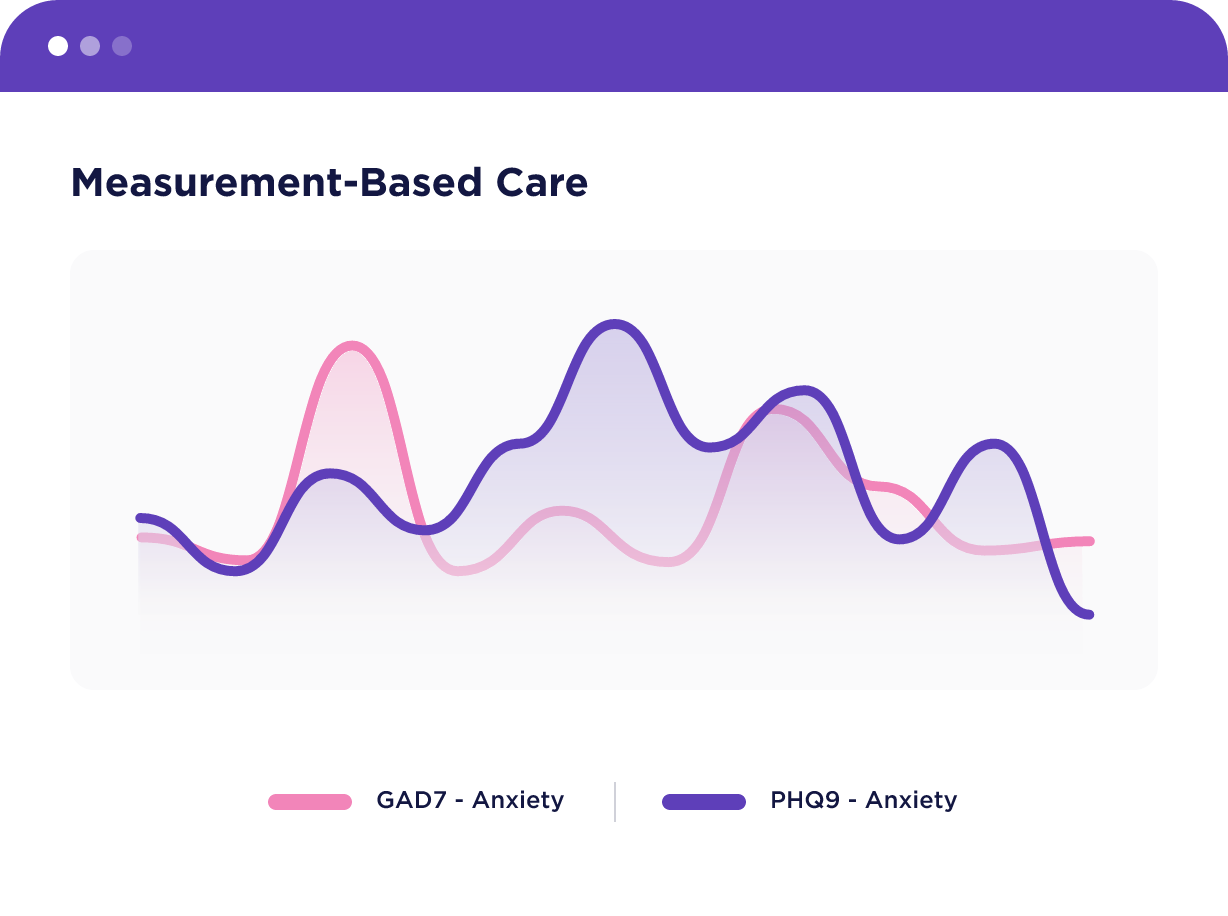 Measurement-Based Care

GAD7 - Anxiety

PHQ9 - Anxiety